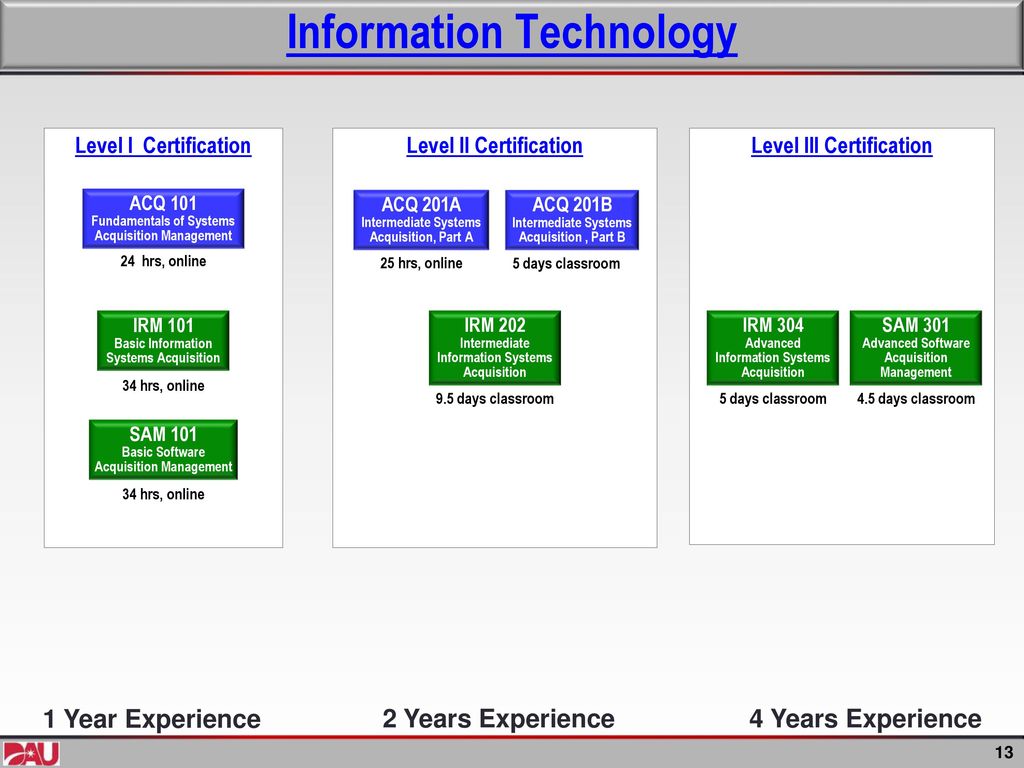 Information Technology

Level I Certification

ACQ 101
Fundamentals of Systems Acquisition Management

24 hrs, online

IRM 101
Basic Information Systems Acquisition

34 hrs, online

SAM 101
Basic Software Acquisition Management

34 hrs, online

Level II Certification

ACQ 201A
Intermediate Systems Acquisition, Part A

25 hrs, online

ACQ 201B
Intermediate Systems Acquisition , Part B

5 days classroom

IRM 202
Intermediate Information Systems Acquisition

9.5 days classroom

Level III Certification

IRM 304
Advanced Information Systems Acquisition

5 days classroom

SAM 301
Advanced Software Acquisition Management

4.5 days classroom

1 Year Experience

2 Years Experience

4 Years Experience

DAU

13